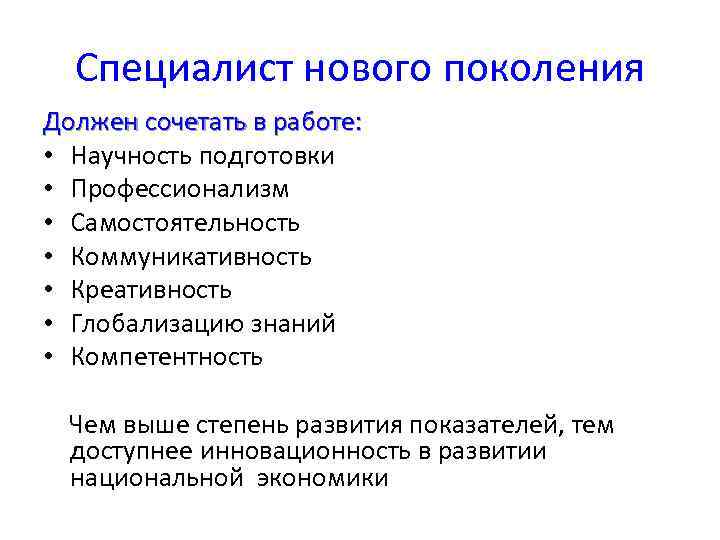 Специалист нового поколения

Должен сочетать в работе:
• Научность подготовки
• Профессионализм
• Самостоятельность
• Коммуникативность
• Креативность
• Глобализацию знаний
• Компетентность

Чем выше степень развития показателей, тем доступнее инновационность в развитии национальной экономики